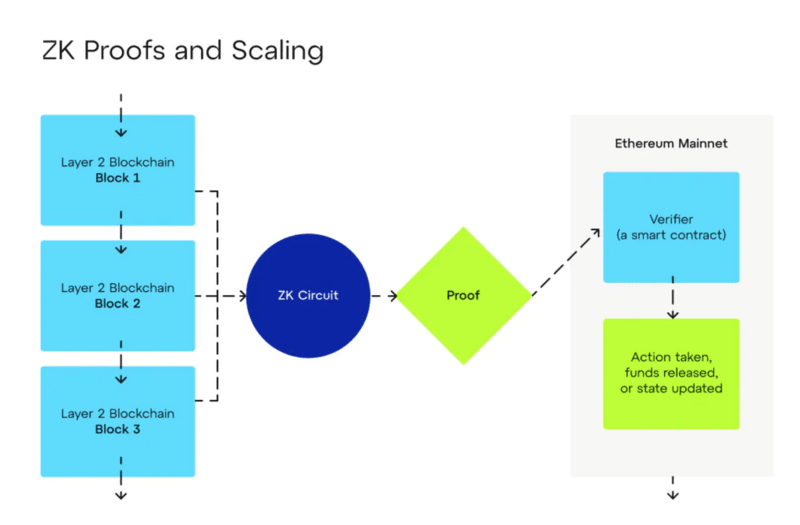 ZK Proofs and Scaling

Layer 2 Blockchain
Block 1

Layer 2 Blockchain
Block 2

Layer 2 Blockchain
Block 3

ZK Circuit

Proof

Ethereum Mainnet

Verifier
(a smart contract)

Action taken,
funds released,
or state updated